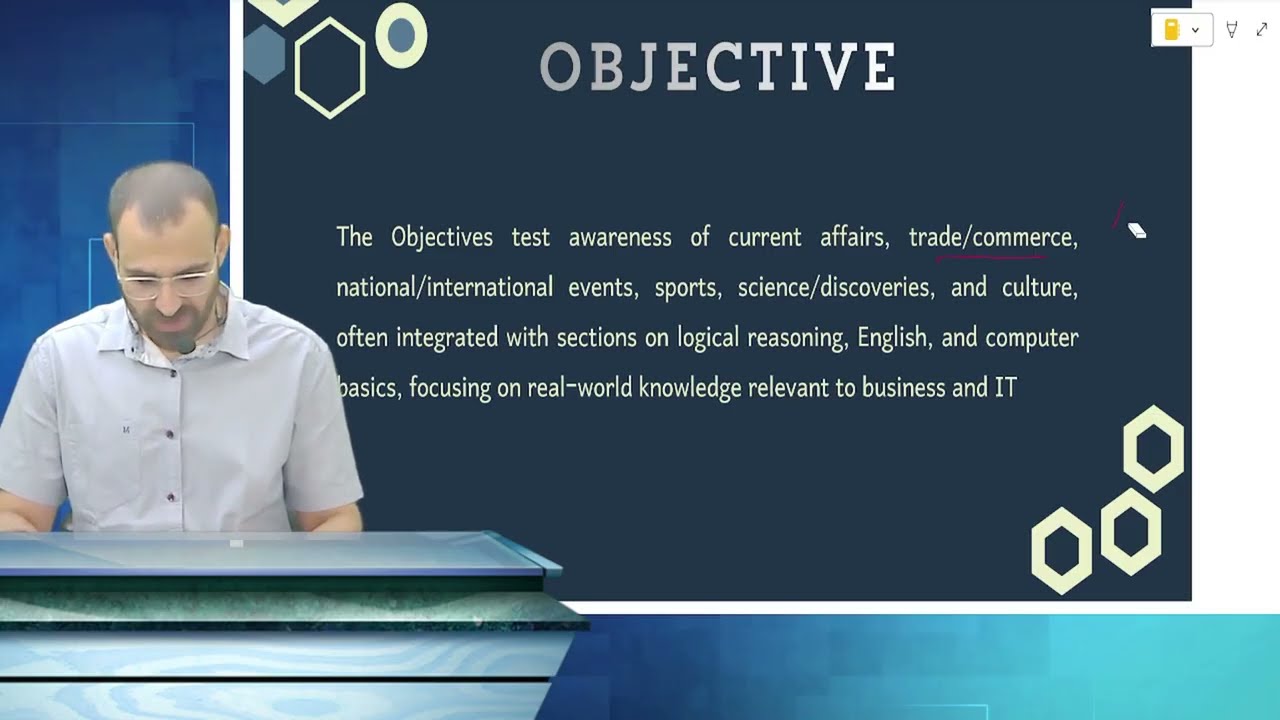 OBJECTIVE

The Objectives test awareness of current affairs, trade/commerce, national/international events, sports, science/discoveries, and culture, often integrated with sections on logical reasoning, English, and computer basics, focusing on real-world knowledge relevant to business and IT